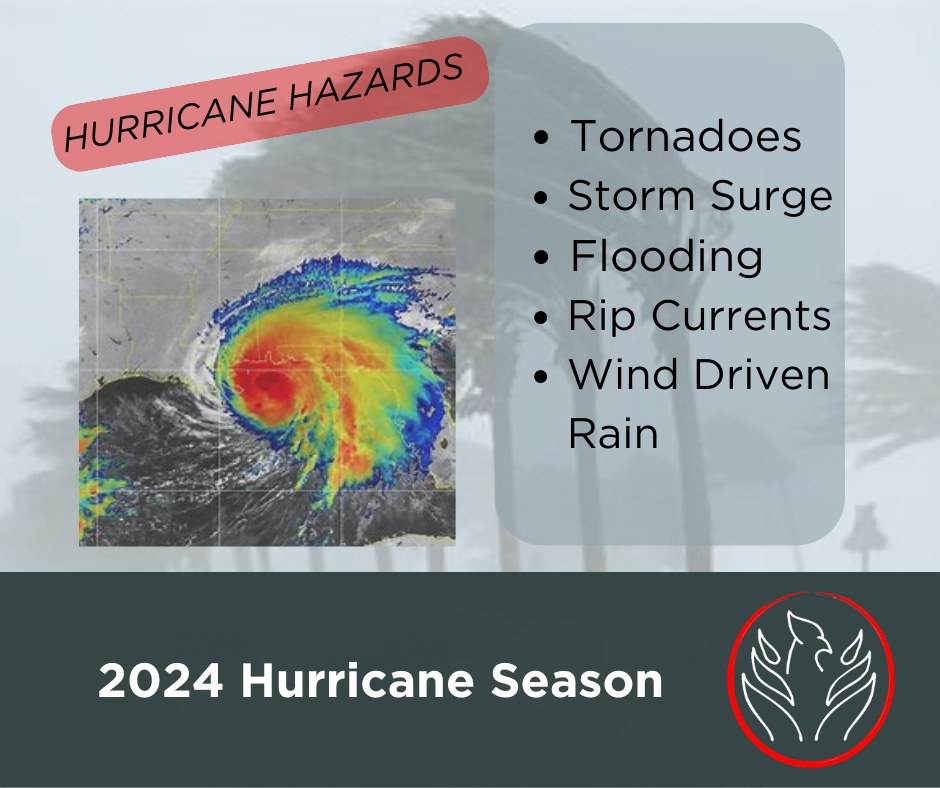 HURRICANE HAZARDS

• Tornadoes
• Storm Surge
• Flooding
• Rip Currents
• Wind Driven Rain

2024 Hurricane Season